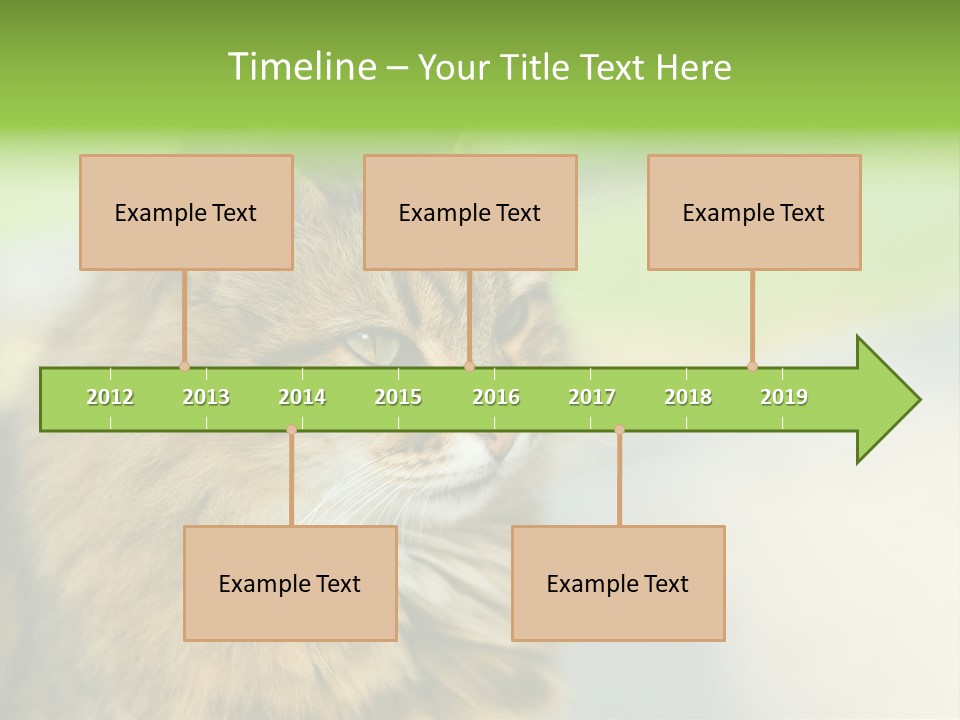 Timeline – Your Title Text Here

Example Text

Example Text

Example Text

2012 2013 2014 2015 2016 2017 2018 2019

Example Text

Example Text